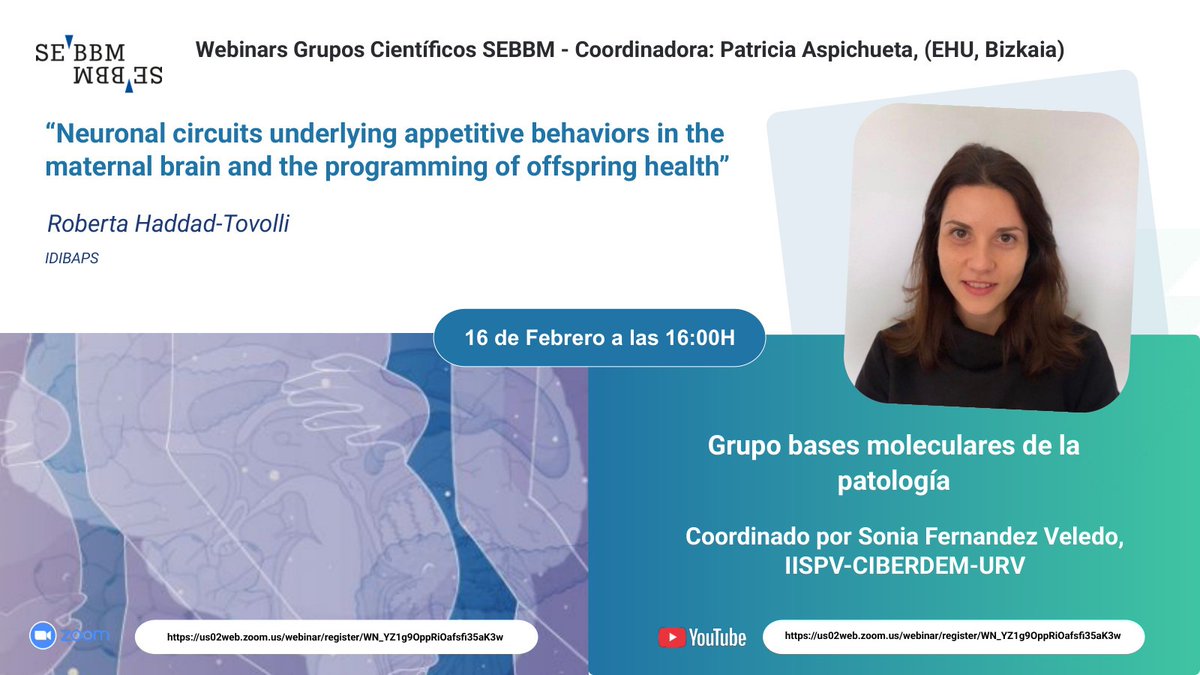 SEBBM SEBBM

Webinars Grupos Científicos SEBBM - Coordinadora: Patricia Aspichueta, (EHU, Bizkaia)

"Neuronal circuits underlying appetitive behaviors in the maternal brain and the programming of offspring health"

Roberta Haddad-Tovolli

IDIBAPS

16 de Febrero a las 16:00H

Grupo bases moleculares de la patología

Coordinado por Sonia Fernandez Veledo, IISPV-CIBERDEM-URV

zoom

https://us02web.zoom.us/webinar/register/WN_YZ1g9OppRiOafsfi35aK3w

YouTube

https://us02web.zoom.us/webinar/register/WN_YZ1g9OppRiOafsfi35aK3w